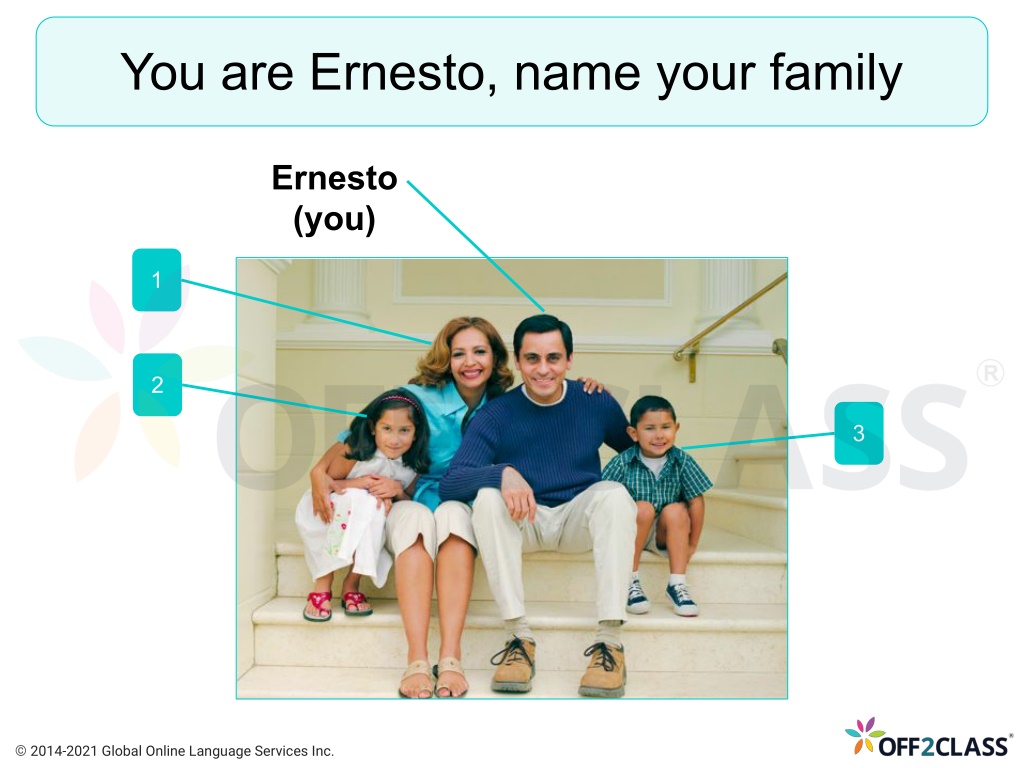 You are Ernesto, name your family

Ernesto (you)

1

2

3

OFF2CLASS®

© 2014-2021 Global Online Language Services Inc.

OFF2CLASS®